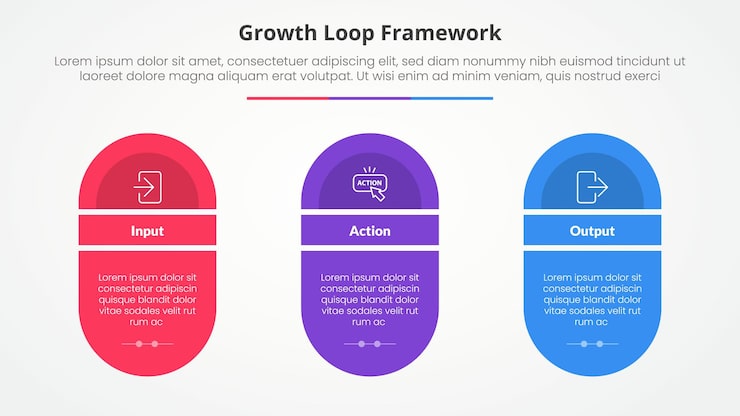 Growth Loop Framework

Lorem ipsum dolor sit amet, consectetuer adipiscing elit, sed diam nonummy nibh euismod tincidunt ut laoreet dolore magna aliquam erat volutpat. Ut wisi enim ad minim veniam, quis nostrud exerci

Input

Lorem ipsum dolor sit consectetur adipiscin quisque blandit dolor vitae sodales velit rut rum ac

ACTION

Action

Lorem ipsum dolor sit consectetur adipiscin quisque blandit dolor vitae sodales velit rut rum ac

Output

Lorem ipsum dolor sit consectetur adipiscin quisque blandit dolor vitae sodales velit rut rum ac